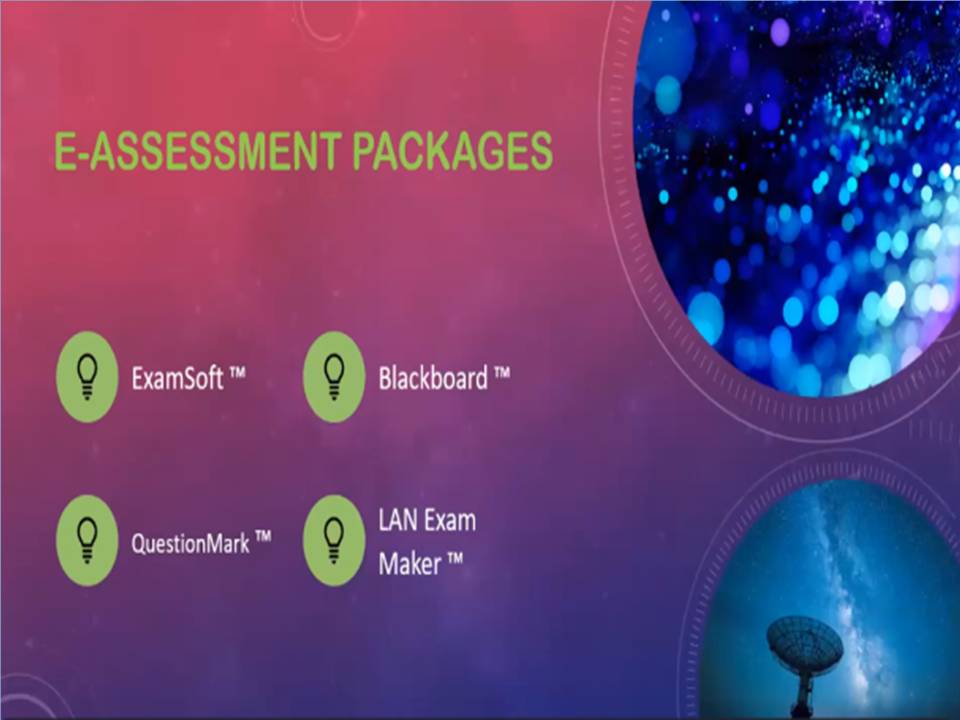 E-ASSESSMENT PACKAGES

ExamSoft ™

Blackboard ™

QuestionMark ™

LAN Exam Maker ™